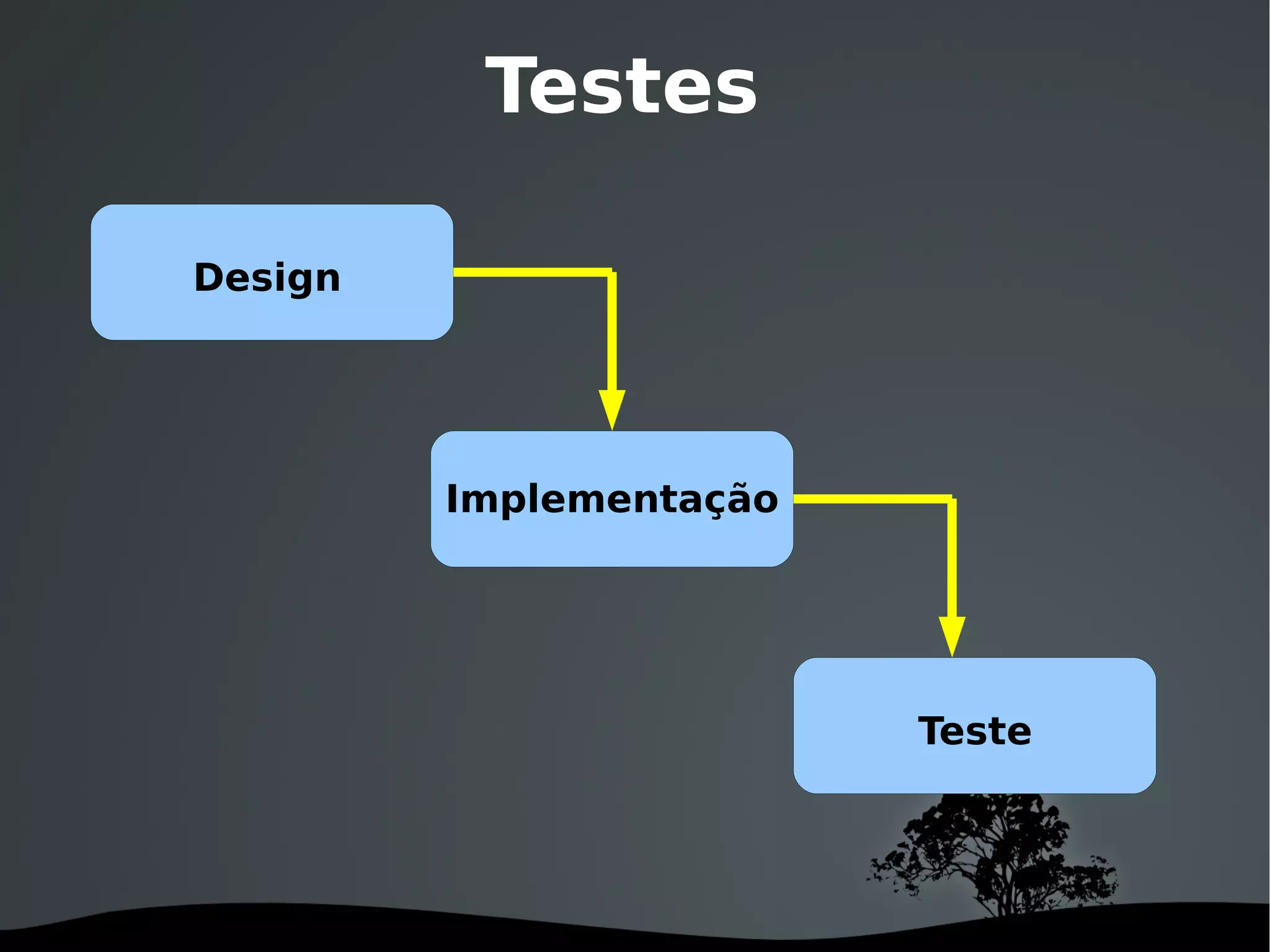 Testes

Design

Implementação

Teste